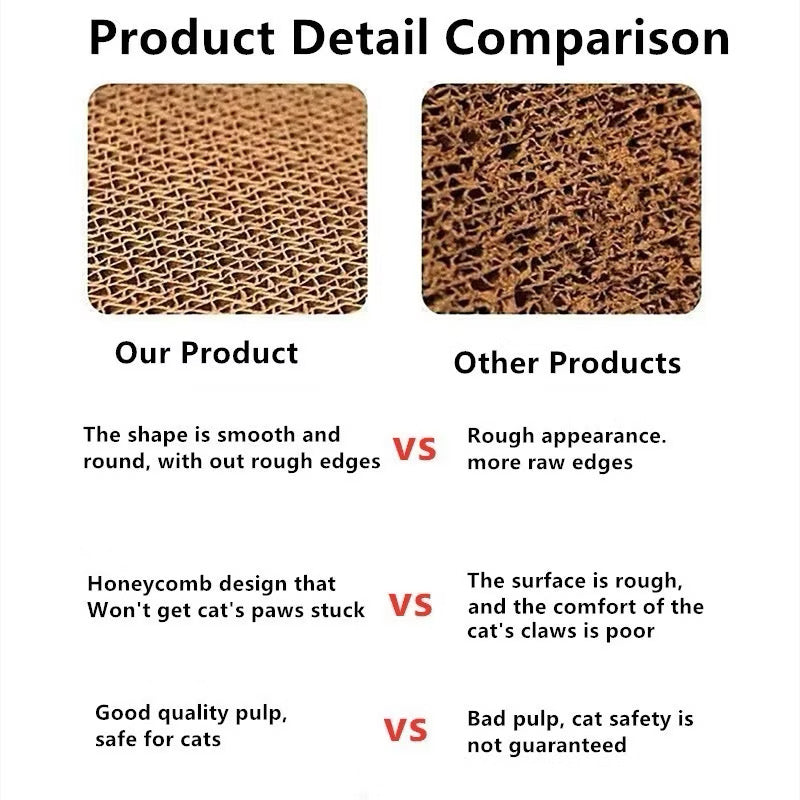 Product Detail Comparison

Our Product

Other Products

The shape is smooth and round, with out rough edges

VS

Rough appearance. more raw edges

Honeycomb design that Won't get cat's paws stuck

VS

The surface is rough, and the comfort of the cat's claws is poor

Good quality pulp, safe for cats

VS

Bad pulp, cat safety is not guaranteed